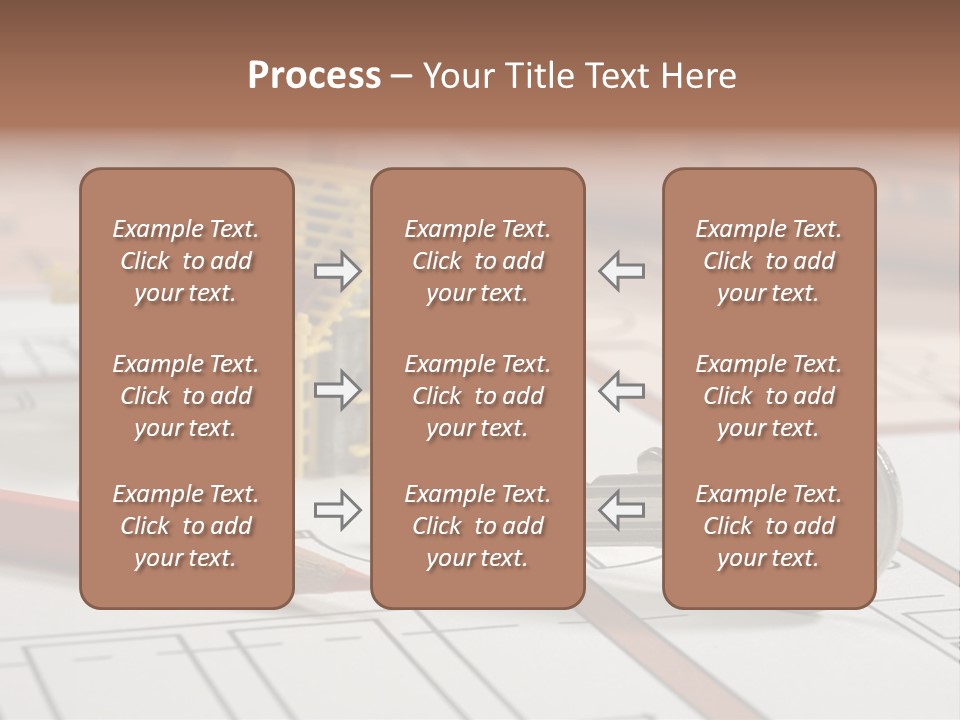 Process – Your Title Text Here

Example Text. Click to add your text.

Example Text. Click to add your text.

Example Text. Click to add your text.

Example Text. Click to add your text.

Example Text. Click to add your text.

Example Text. Click to add your text.

Example Text. Click to add your text.

Example Text. Click to add your text.

Example Text. Click to add your text.